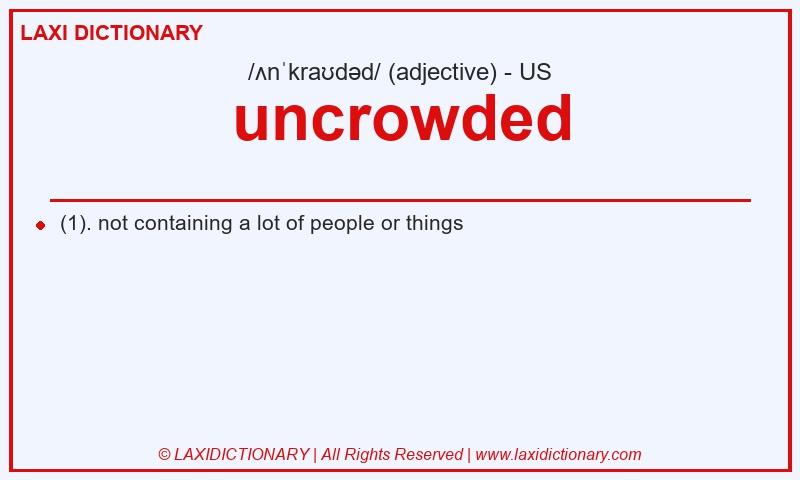 LAXI DICTIONARY

/ʌnˈkraʊdəd/ (adjective) - US

uncrowded

(1). not containing a lot of people or things

© LAXIDICTIONARY | All Rights Reserved | www.laxidictionary.com